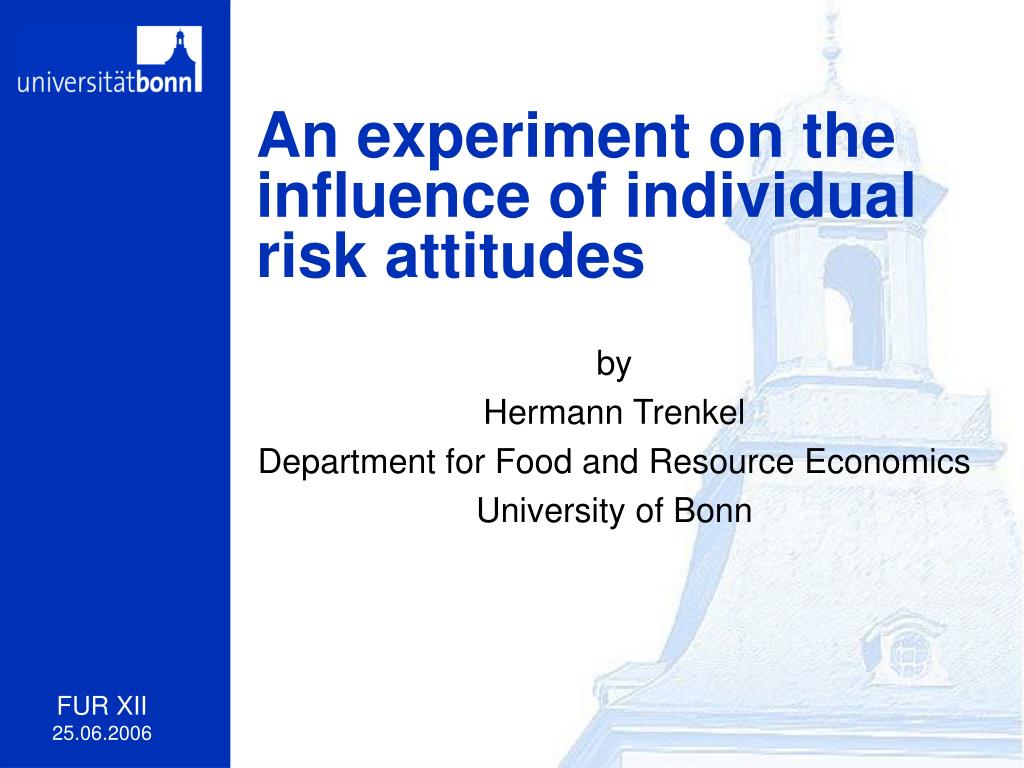 universitätbonn

An experiment on the influence of individual risk attitudes

by
Hermann Trenkel
Department for Food and Resource Economics
University of Bonn

FUR XII
25.06.2006